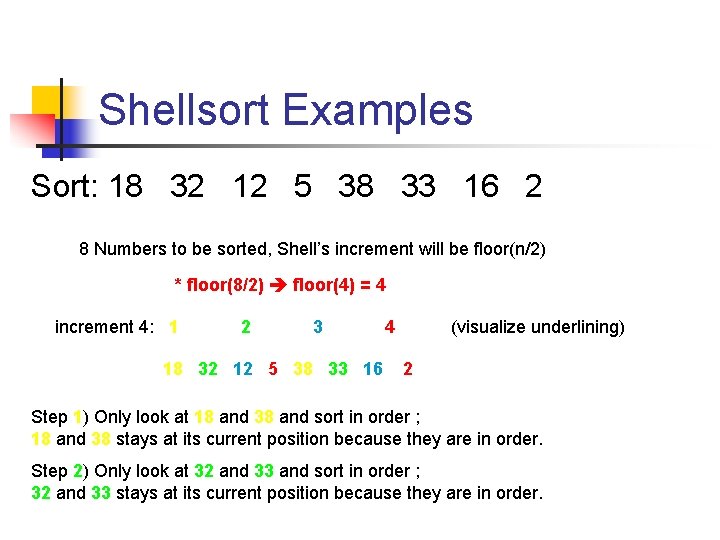 Shellsort Examples

Sort: 18 32 12 5 38 33 16 2

8 Numbers to be sorted, Shell's increment will be floor(n/2)

* floor(8/2) ➔ floor(4) = 4

increment 4: 1 2 3 4 (visualize underlining)

18 32 12 5 38 33 16 2

Step 1) Only look at 18 and 38 and sort in order ;
18 and 38 stays at its current position because they are in order.

Step 2) Only look at 32 and 33 and sort in order ;
32 and 33 stays at its current position because they are in order.